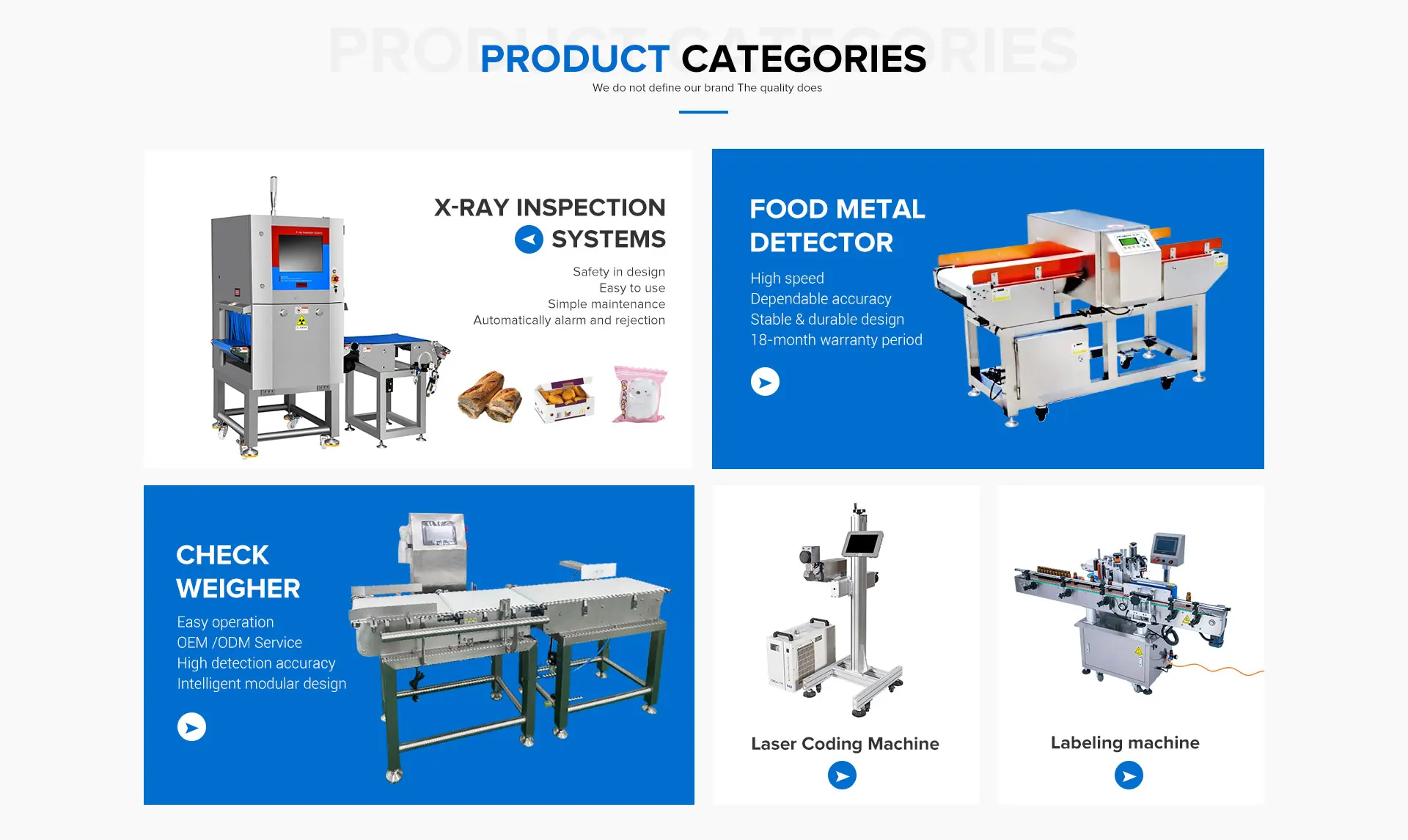 PRODUCT CATEGORIES

PRODUCT CATEGORIES
We do not define our brand The quality does

X-RAY INSPECTION SYSTEMS
Safety in design
Easy to use
Simple maintenance
Automatically alarm and rejection

FOOD METAL DETECTOR
High speed
Dependable accuracy
Stable & durable design
18-month warranty period

CHECK WEIGHER
Easy operation
OEM /ODM Service
High detection accuracy
Intelligent modular design

Laser Coding Machine

Labeling machine